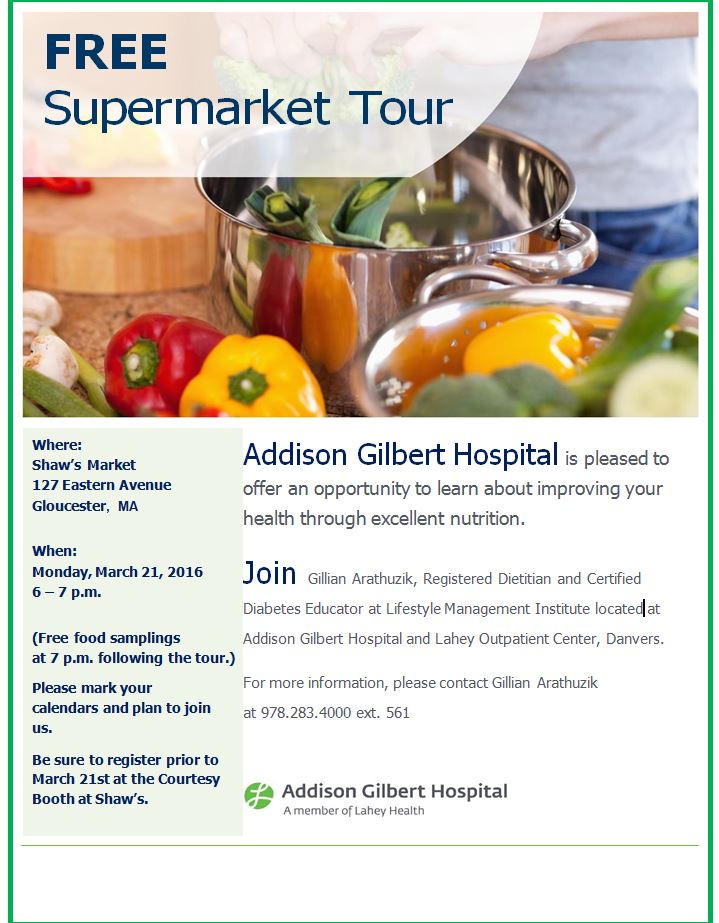 FREE
Supermarket Tour

Where:
Shaw's Market
127 Eastern Avenue
Gloucester, MA

When:
Monday, March 21, 2016
6 – 7 p.m.

(Free food samplings at 7 p.m. following the tour.)

Please mark your calendars and plan to join us.

Be sure to register prior to March 21st at the Courtesy Booth at Shaw's.

Addison Gilbert Hospital is pleased to offer an opportunity to learn about improving your health through excellent nutrition.

Join Gillian Arathuzik, Registered Dietitian and Certified Diabetes Educator at Lifestyle Management Institute located at Addison Gilbert Hospital and Lahey Outpatient Center, Danvers.

For more information, please contact Gillian Arathuzik at 978.283.4000 ext. 561

Addison Gilbert Hospital
A member of Lahey Health